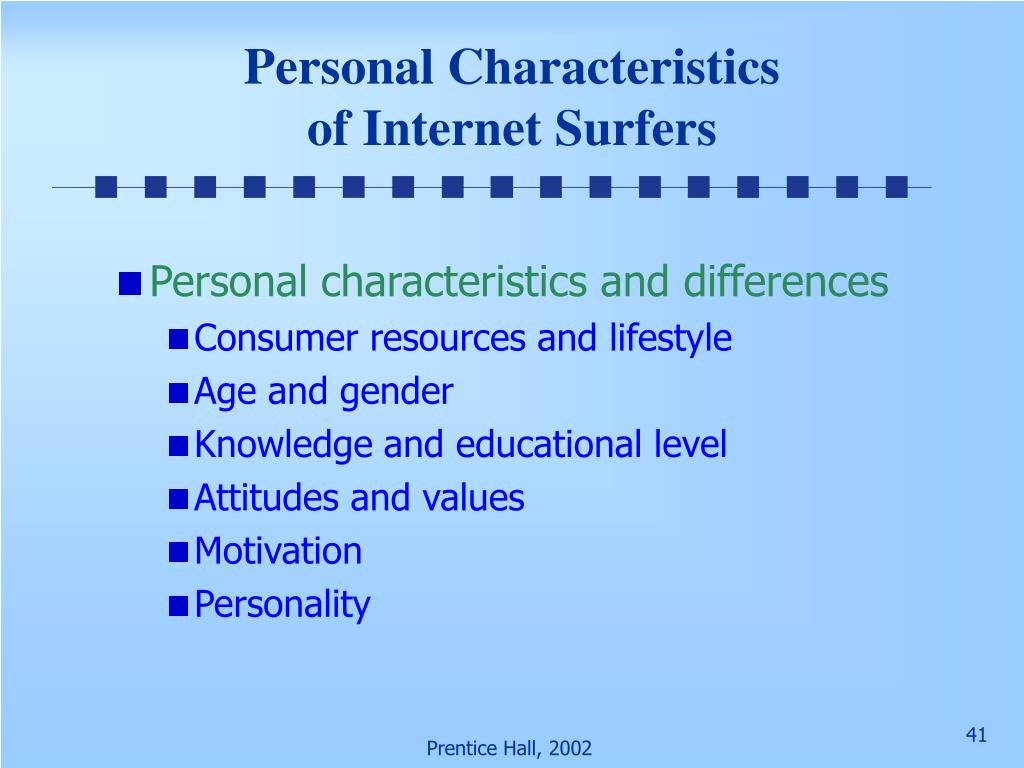 Personal Characteristics of Internet Surfers

Personal characteristics and differences

Consumer resources and lifestyle

Age and gender

Knowledge and educational level

Attitudes and values

Motivation

Personality

Prentice Hall, 2002

41